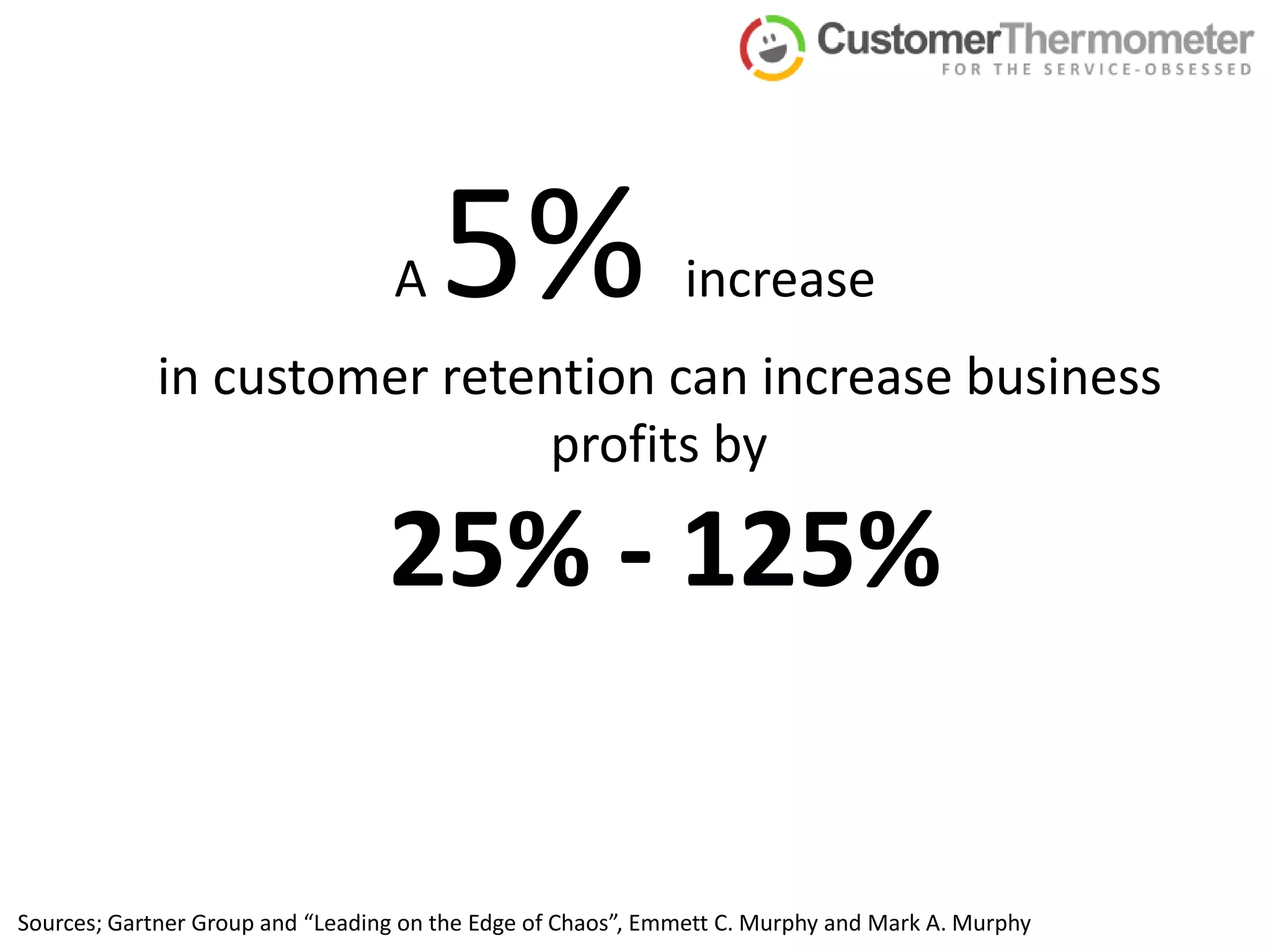 CustomerThermometer
FOR THE SERVICE-OBSESSED

A 5% increase

in customer retention can increase business profits by

25% - 125%

Sources; Gartner Group and “Leading on the Edge of Chaos”, Emmett C. Murphy and Mark A. Murphy